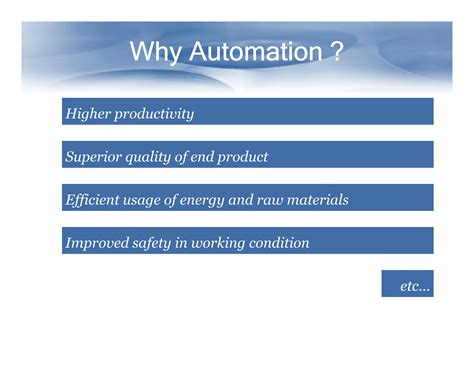 Why Automation ?

Higher productivity

Superior quality of end product

Efficient usage of energy and raw materials

Improved safety in working condition

etc...